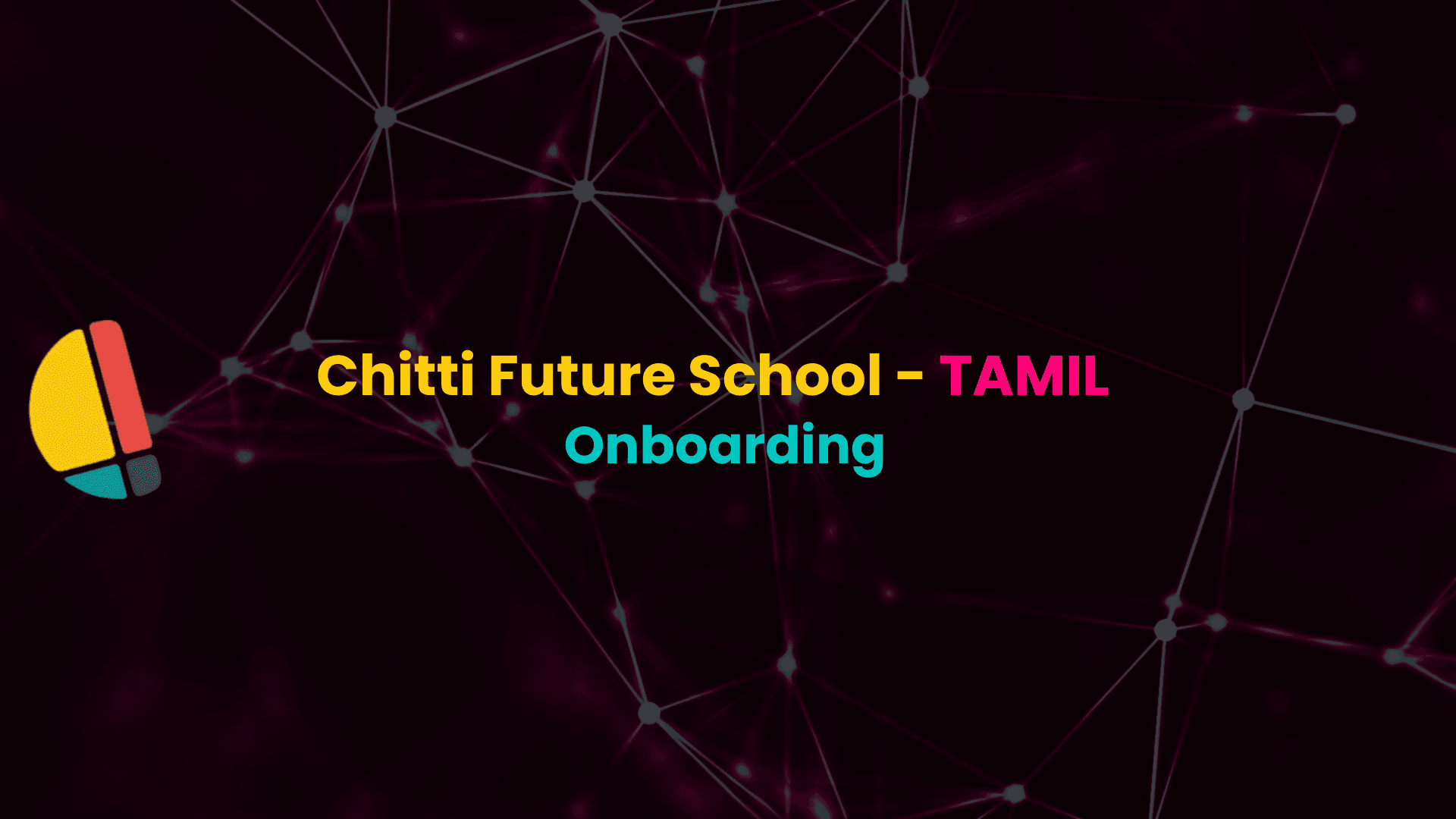 Chitti Future School - TAMIL
Onboarding